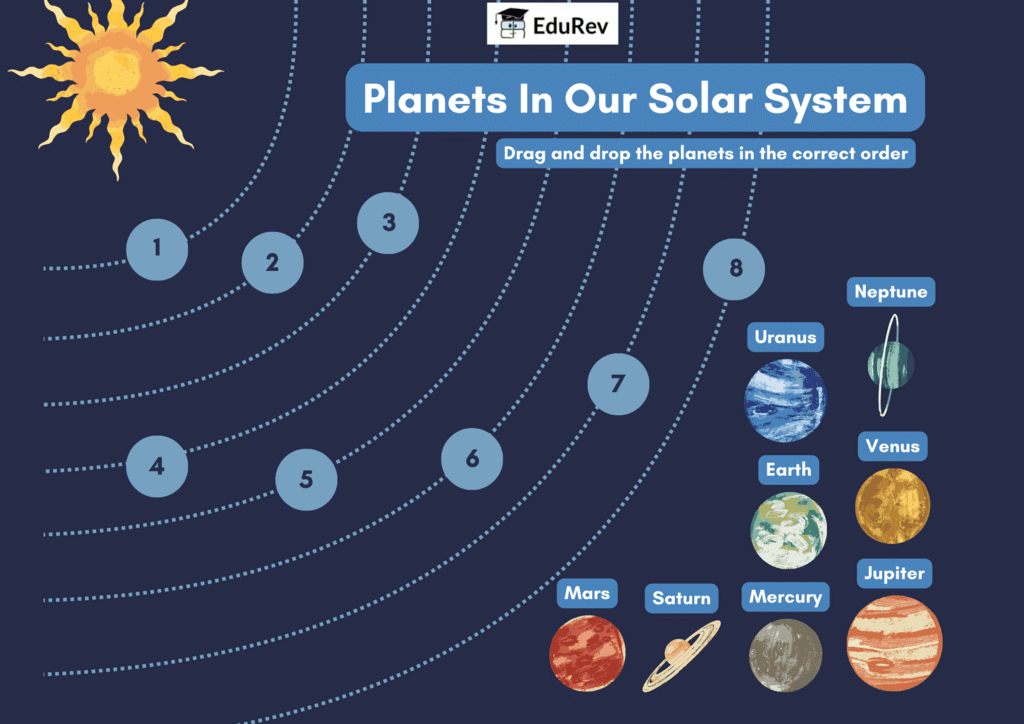 EduRev

Planets In Our Solar System

Drag and drop the planets in the correct order

1

2

3

4

5

6

7

8

Neptune

Uranus

Venus

Earth

Jupiter

Mars

Saturn

Mercury